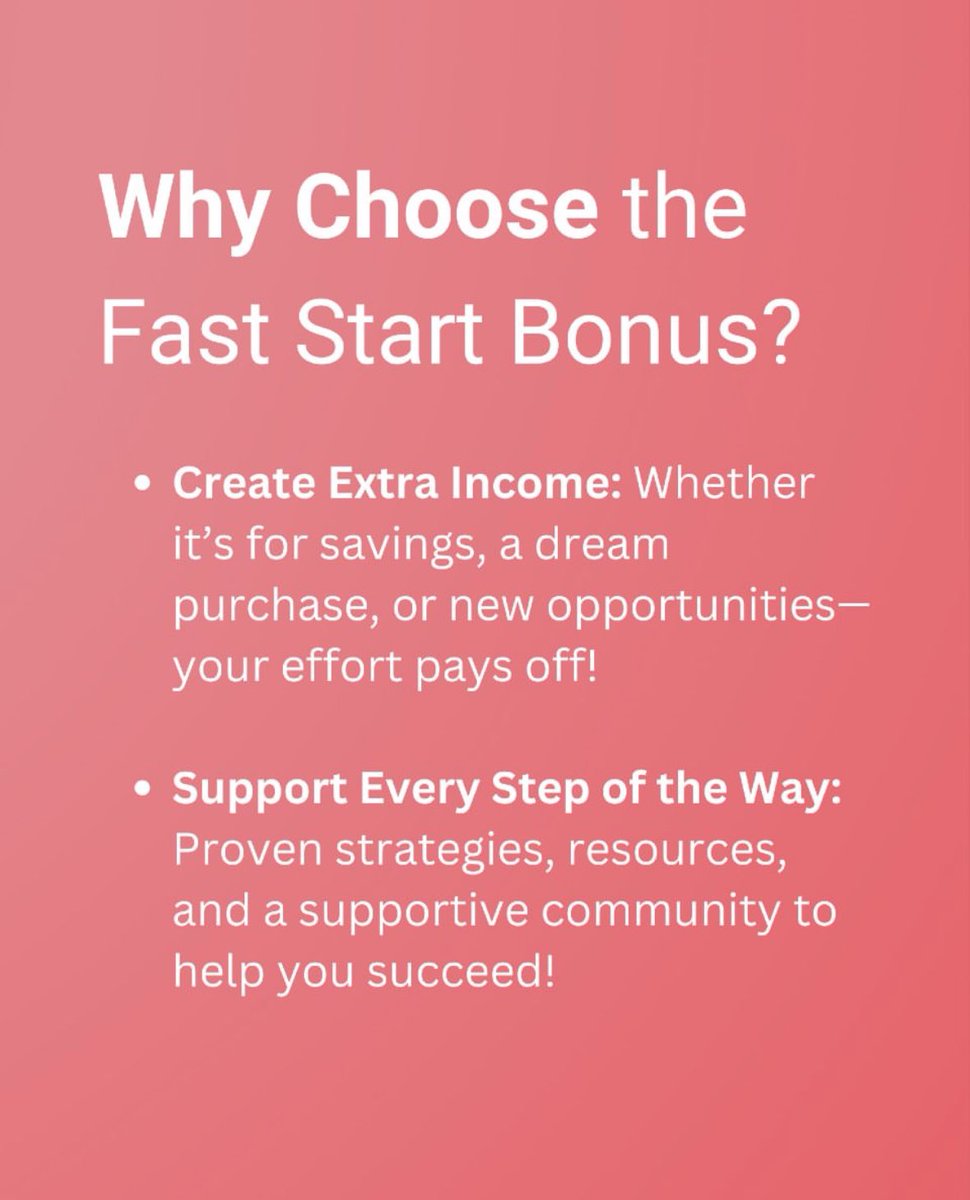 Why Choose the Fast Start Bonus?

• Create Extra Income: Whether it's for savings, a dream purchase, or new opportunities—your effort pays off!

• Support Every Step of the Way: Proven strategies, resources, and a supportive community to help you succeed!